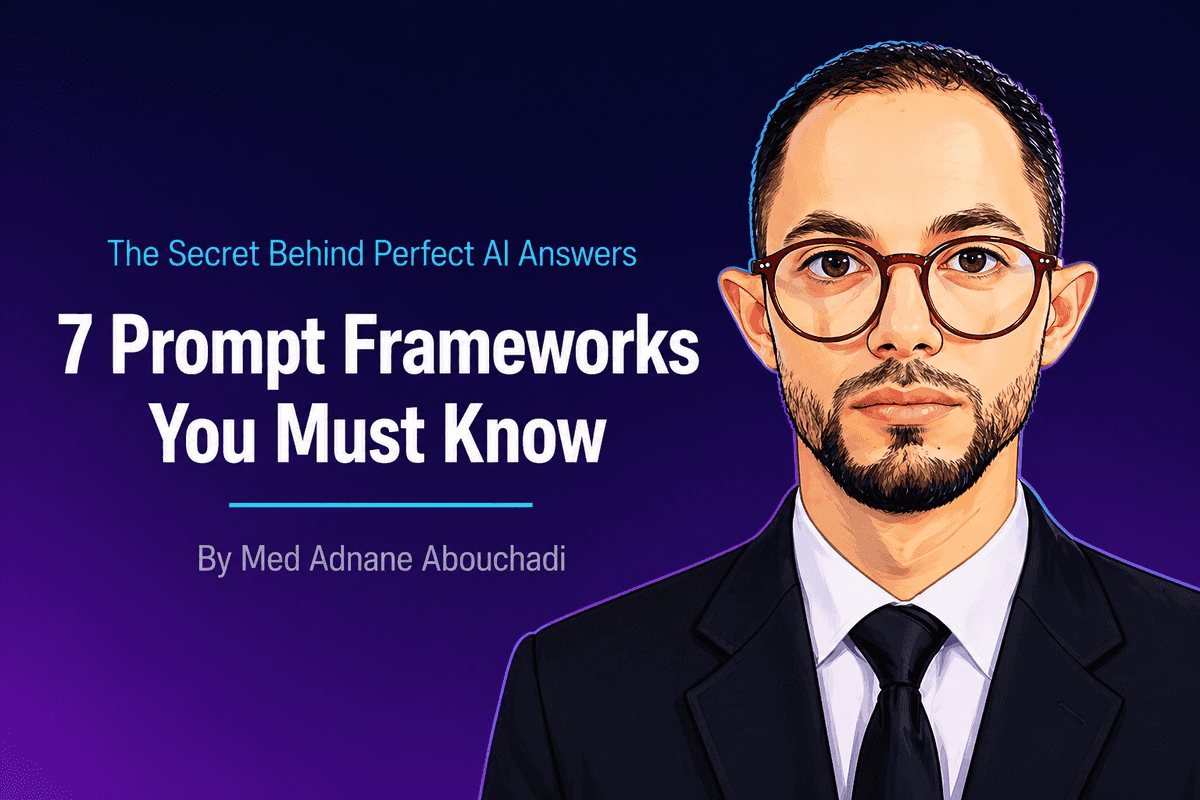 The Secret Behind Perfect AI Answers

7 Prompt Frameworks You Must Know

By Med Adnane Abouchadi